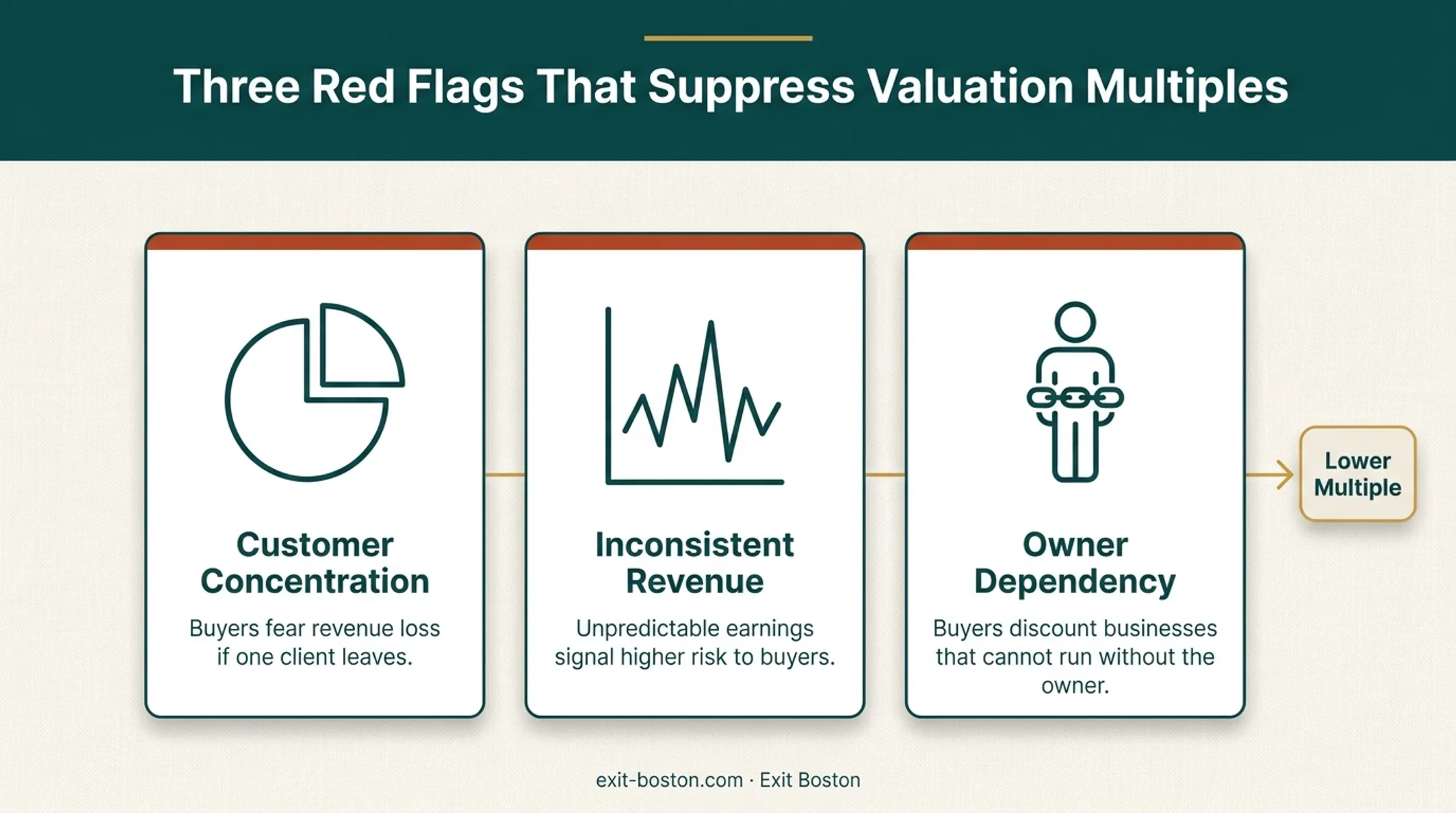 Three Red Flags That Suppress Valuation Multiples

Customer Concentration
Buyers fear revenue loss if one client leaves.

Inconsistent Revenue
Unpredictable earnings signal higher risk to buyers.

Owner Dependency
Buyers discount businesses that cannot run without the owner.

Lower Multiple

exit-boston.com · Exit Boston